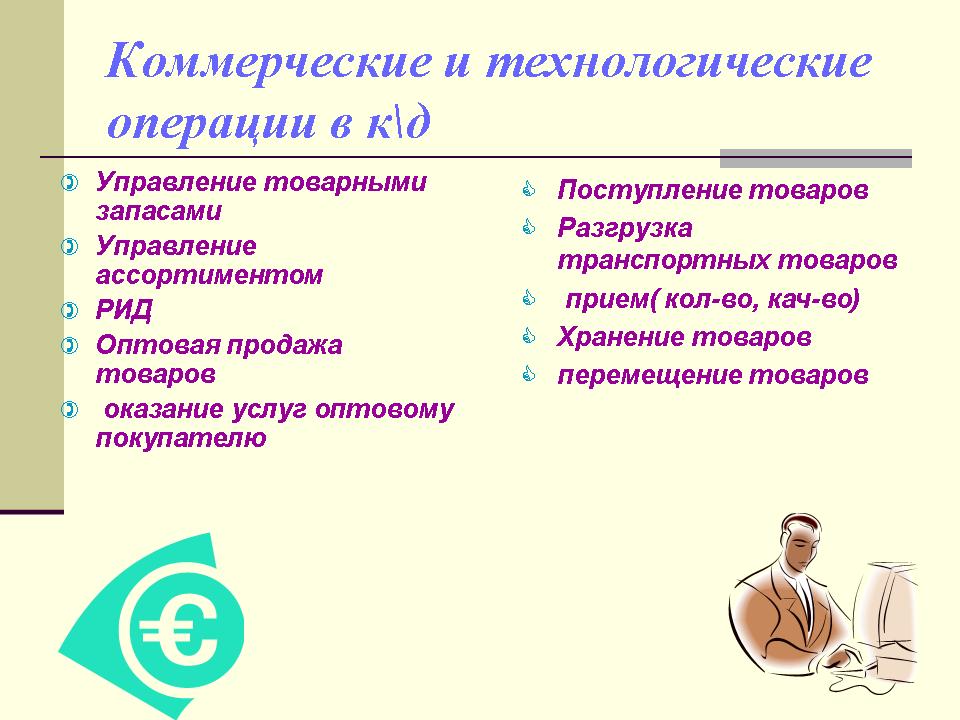 Коммерческие и технологические операции в к\д

Управление товарными запасами

Управление ассортиментом

РИД

Оптовая продажа товаров

оказание услуг оптовому покупателю

Поступление товаров

Разгрузка транспортных товаров

прием( кол-во, кач-во)

Хранение товаров

перемещение товаров

€